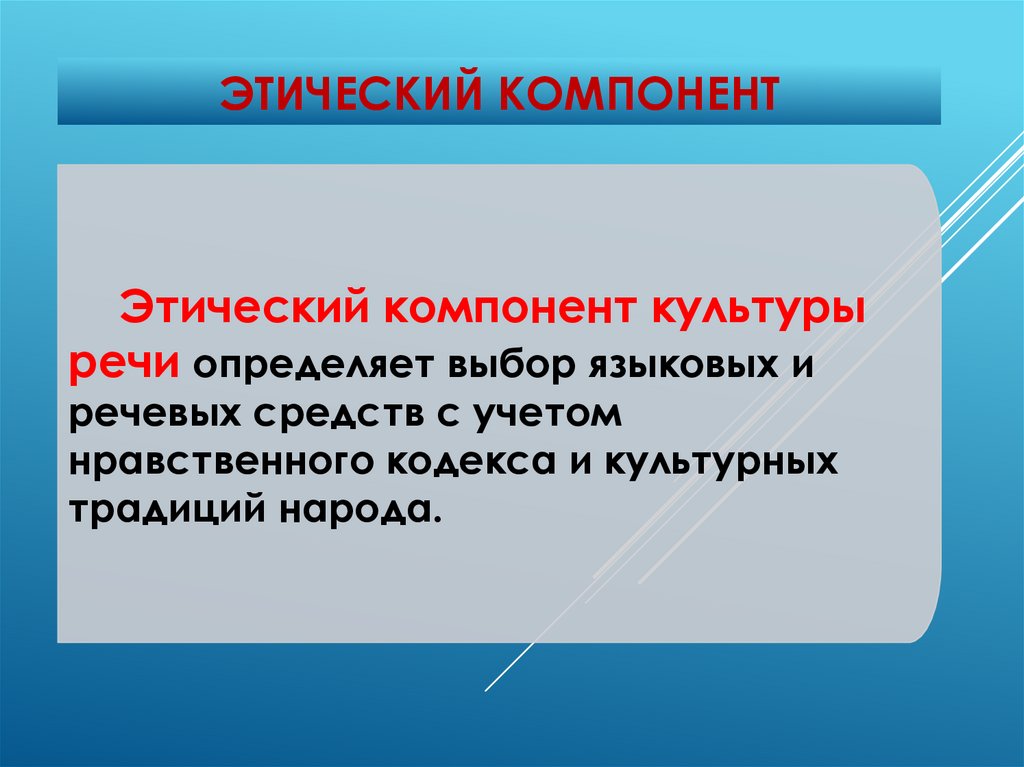 ЭТИЧЕСКИЙ КОМПОНЕНТ

Этический компонент культуры речи определяет выбор языковых и речевых средств с учетом нравственного кодекса и культурных традиций народа.